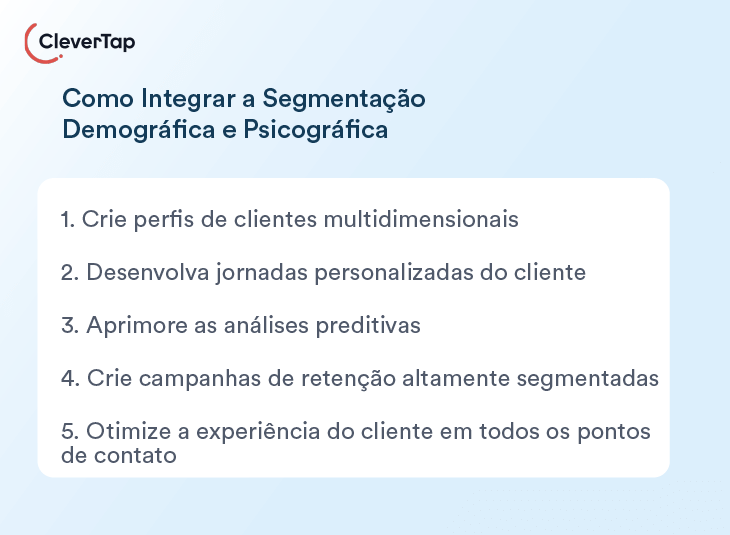 CleverTap

Como Integrar a Segmentação Demográfica e Psicográfica

1. Crie perfis de clientes multidimensionais

2. Desenvolva jornadas personalizadas do cliente

3. Aprimore as análises preditivas

4. Crie campanhas de retenção altamente segmentadas

5. Otimize a experiência do cliente em todos os pontos de contato